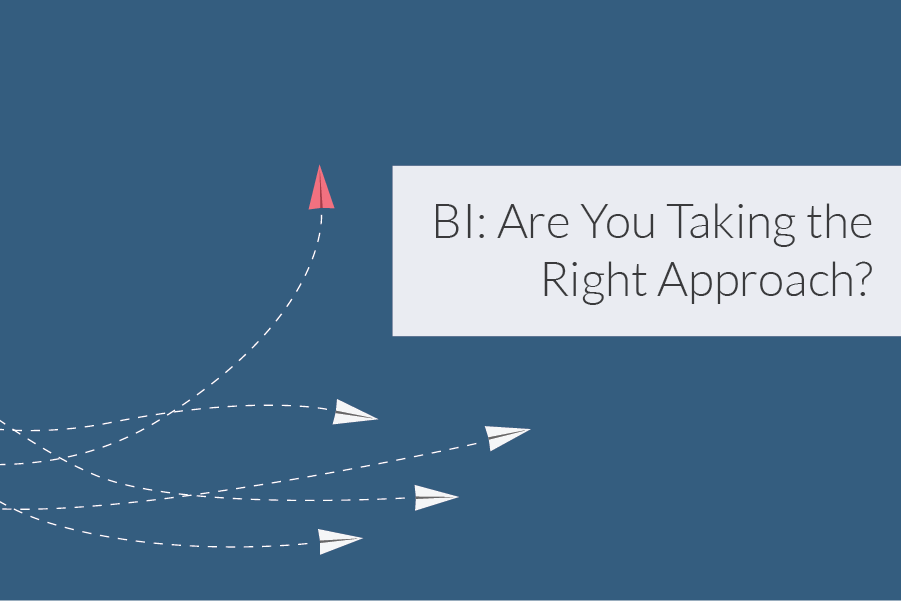 BI: Are You Taking the Right Approach?